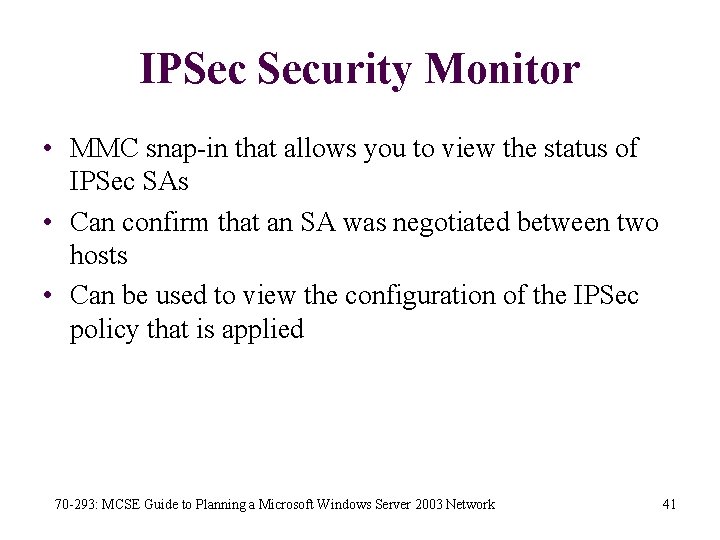 IPSec Security Monitor

• MMC snap-in that allows you to view the status of IPSec SAs
• Can confirm that an SA was negotiated between two hosts
• Can be used to view the configuration of the IPSec policy that is applied

70-293: MCSE Guide to Planning a Microsoft Windows Server 2003 Network

41